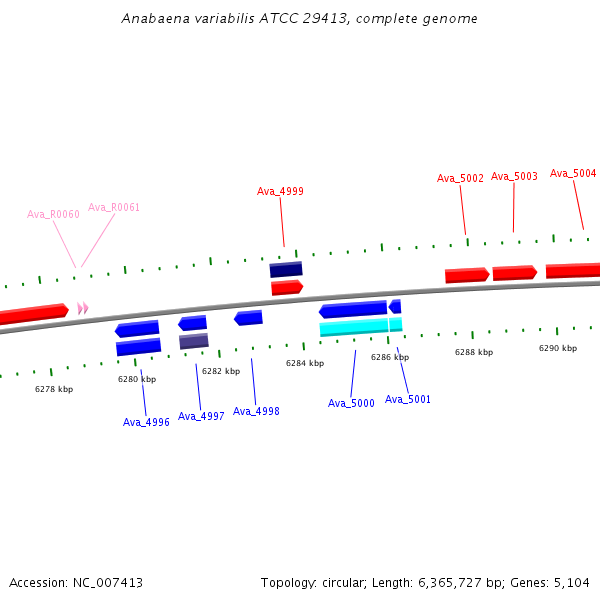 Anabaena variabilis ATCC 29413, complete genome

Ava_R0060
Ava_R0061
Ava_4999
Ava_5002
Ava_5003
Ava_5004

6278 kbp
6280 kbp
6282 kbp
6284 kbp
6286 kbp
6288 kbp
6290 kbp

Ava_4996
Ava_4997
Ava_4998
Ava_5000
Ava_5001

Accession: NC_007413

Topology: circular; Length: 6,365,727 bp; Genes: 5,104